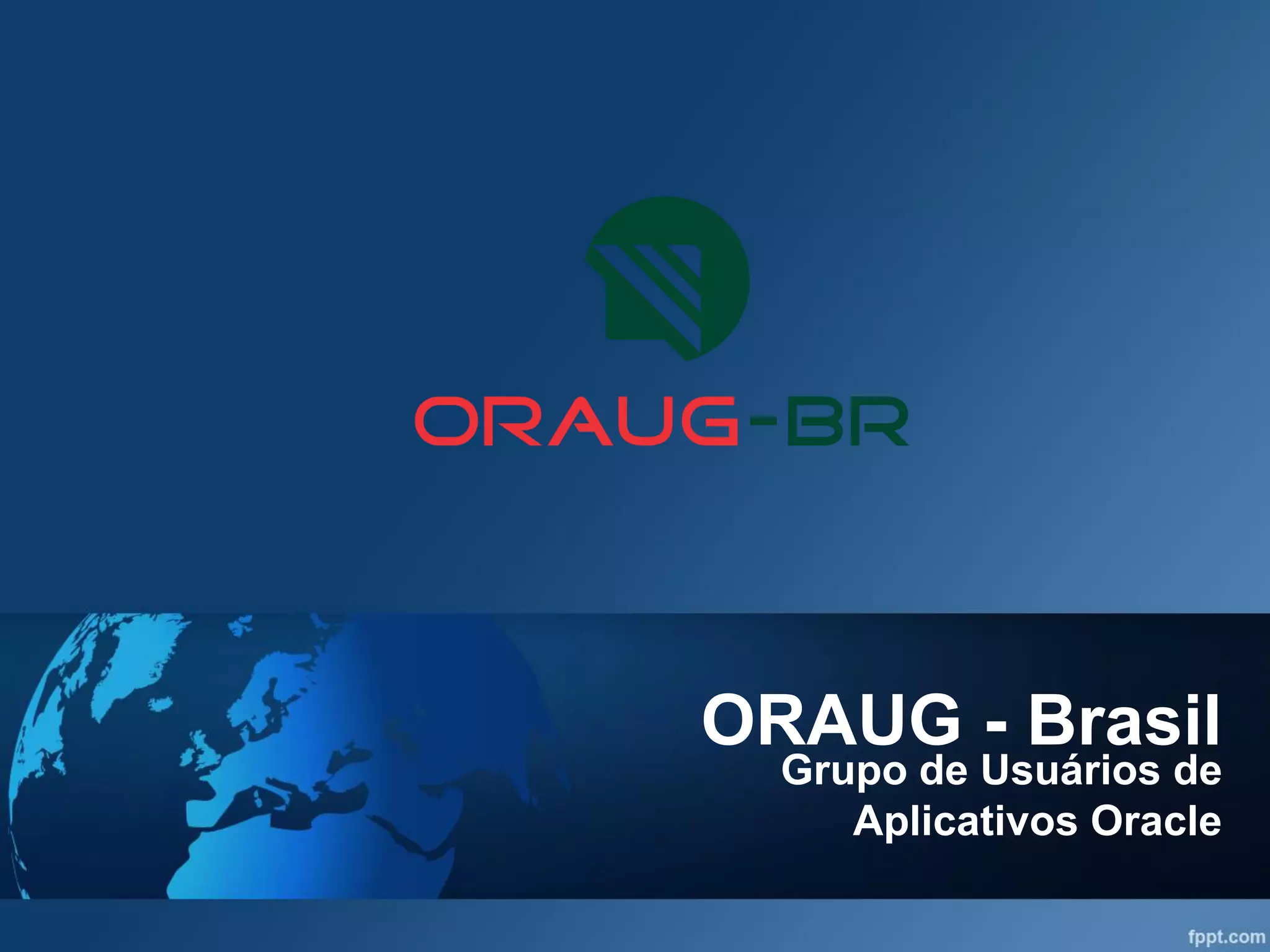 ORAUG-BR

ORAUG - Brasil
Grupo de Usuários de Aplicativos Oracle

fppt.com